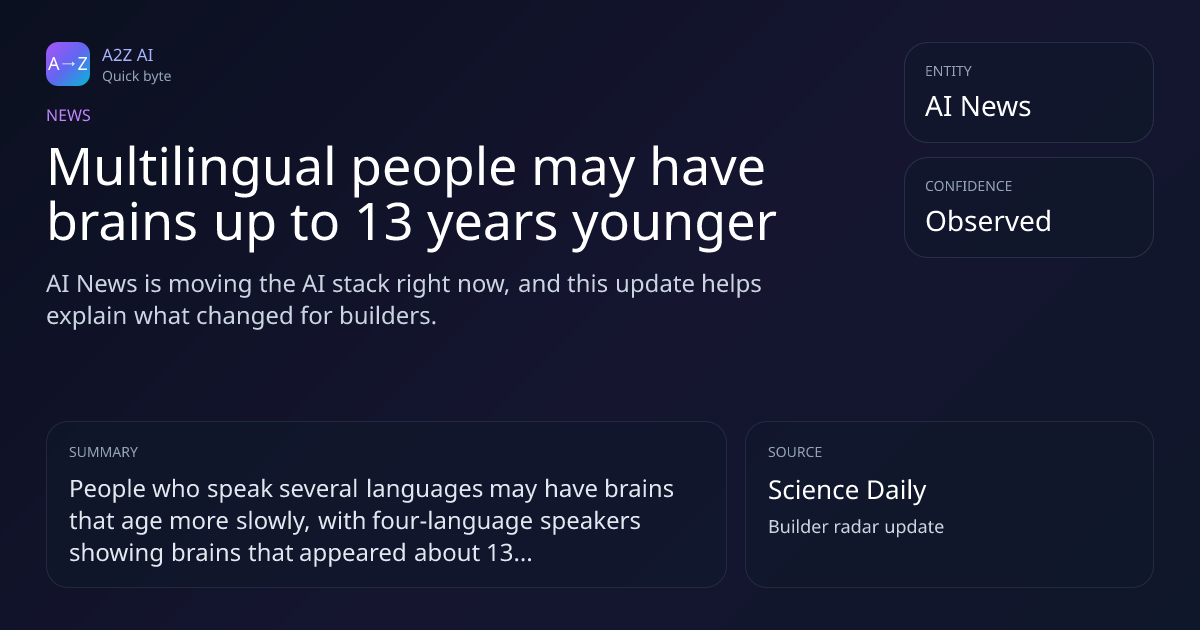 A→Z

A2Z AI
Quick byte

NEWS

Multilingual people may have brains up to 13 years younger

AI News is moving the AI stack right now, and this update helps explain what changed for builders.

ENTITY
AI News

CONFIDENCE
Observed

SUMMARY
People who speak several languages may have brains that age more slowly, with four-language speakers showing brains that appeared about 13...

SOURCE
Science Daily
Builder radar update